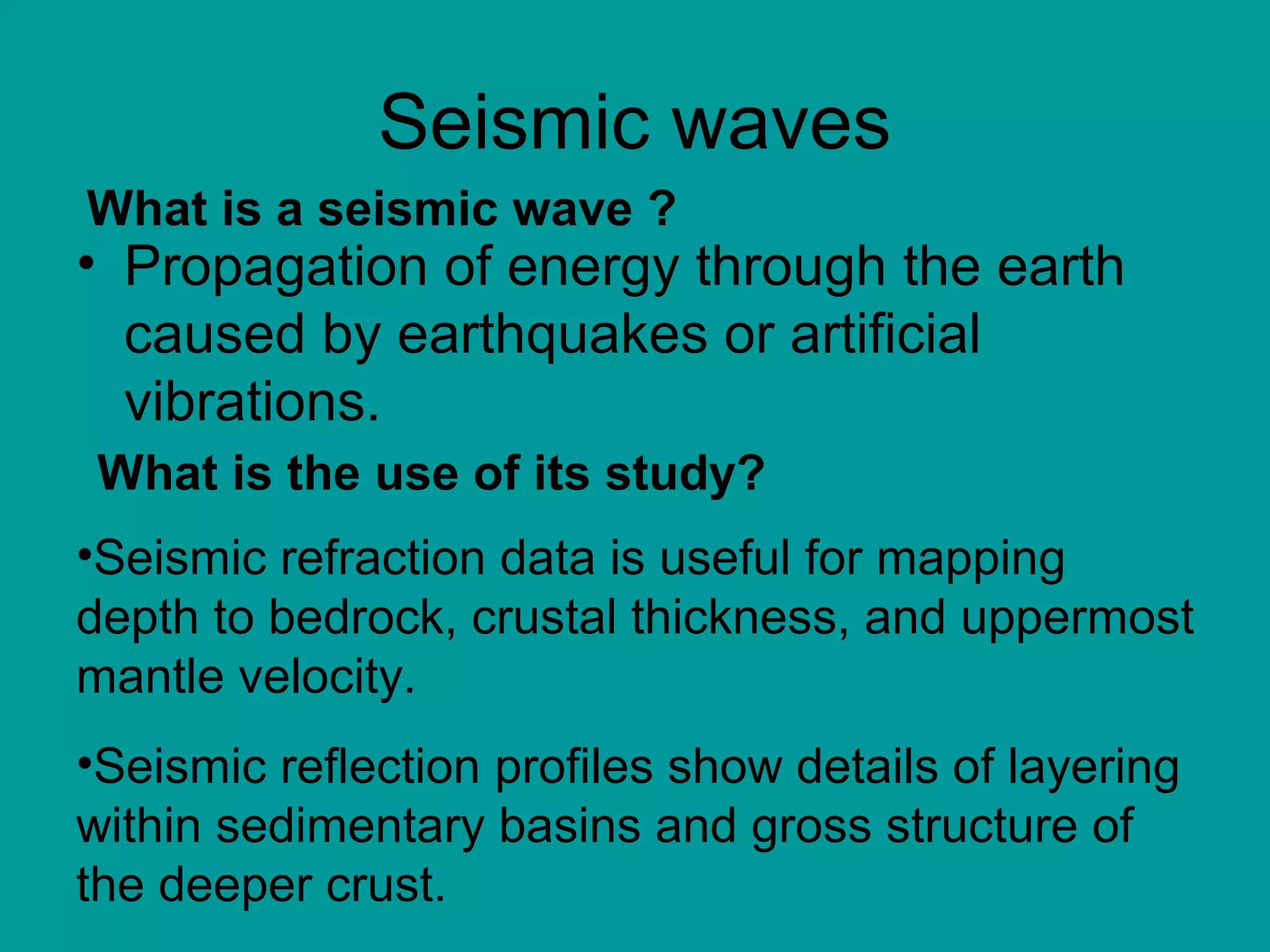 Seismic waves

What is a seismic wave ?

• Propagation of energy through the earth caused by earthquakes or artificial vibrations.

What is the use of its study?

•Seismic refraction data is useful for mapping depth to bedrock, crustal thickness, and uppermost mantle velocity.

•Seismic reflection profiles show details of layering within sedimentary basins and gross structure of the deeper crust.